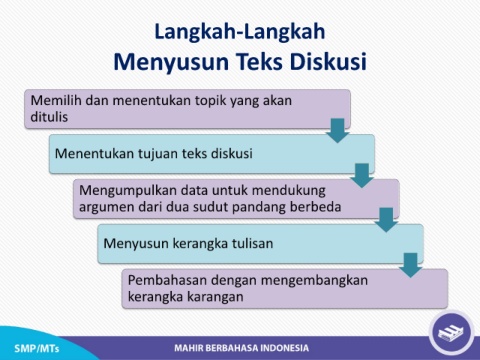 Langkah-Langkah
Menyusun Teks Diskusi

Memilih dan menentukan topik yang akan ditulis

Menentukan tujuan teks diskusi

Mengumpulkan data untuk mendukung argumen dari dua sudut pandang berbeda

Menyusun kerangka tulisan

Pembahasan dengan mengembangkan kerangka karangan

SMP/MTs

MAHIR BERBAHASA INDONESIA